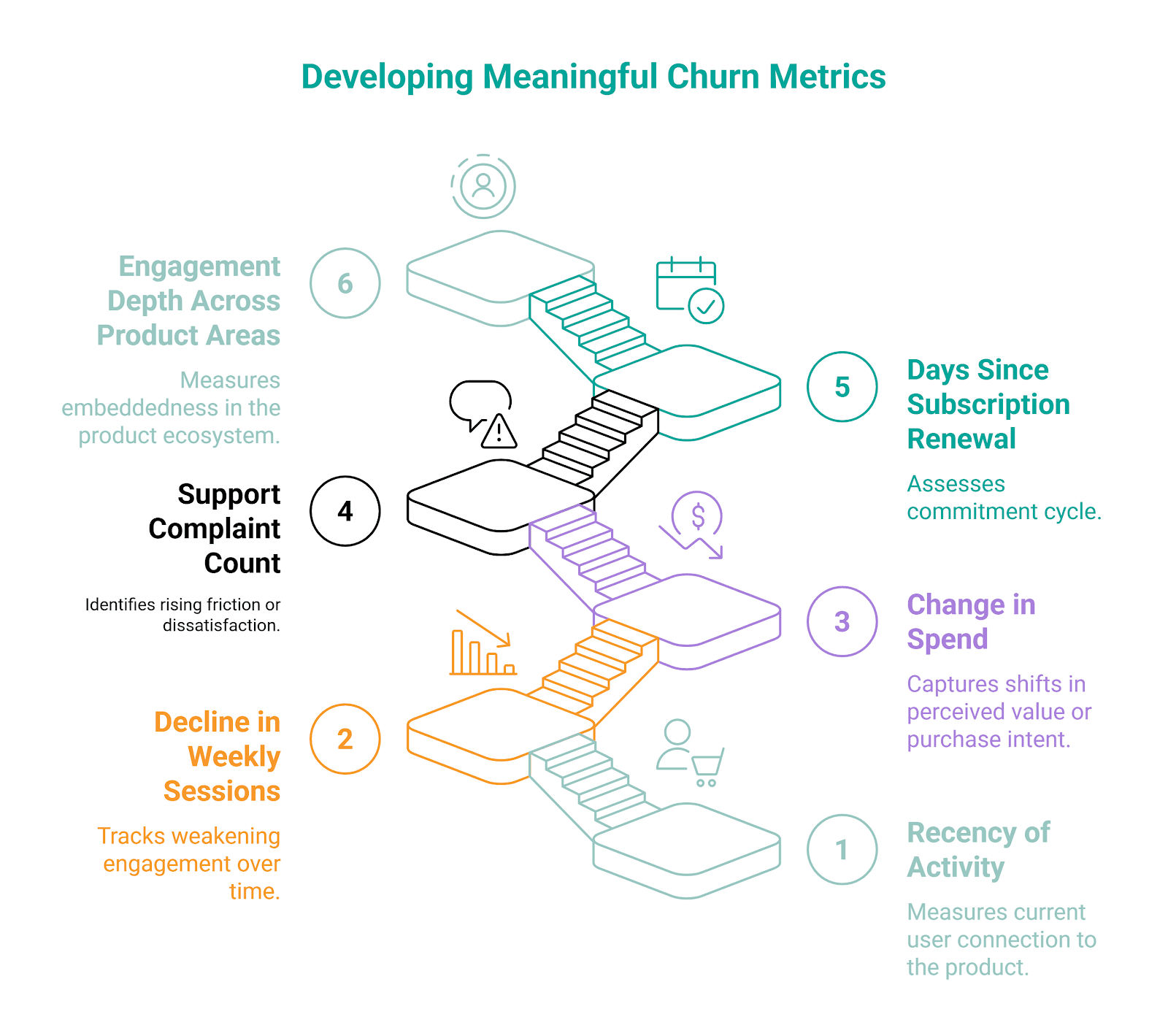 Developing Meaningful Churn Metrics

6

Engagement Depth Across Product Areas

Measures embeddedness in the product ecosystem.

5

Days Since Subscription Renewal

Assesses commitment cycle.

4

Support Complaint Count

Identifies rising friction or dissatisfaction.

3

Change in Spend

Captures shifts in perceived value or purchase intent.

2

Decline in Weekly Sessions

Tracks weakening engagement over time.

1

Recency of Activity

Measures current user connection to the product.